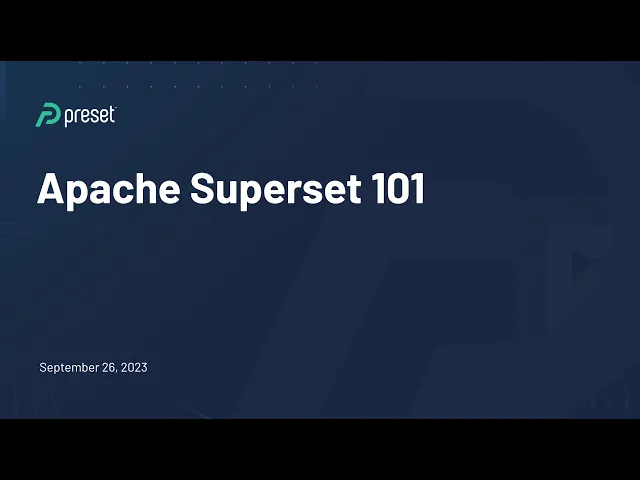 preset

Apache Superset 101

September 26, 2023